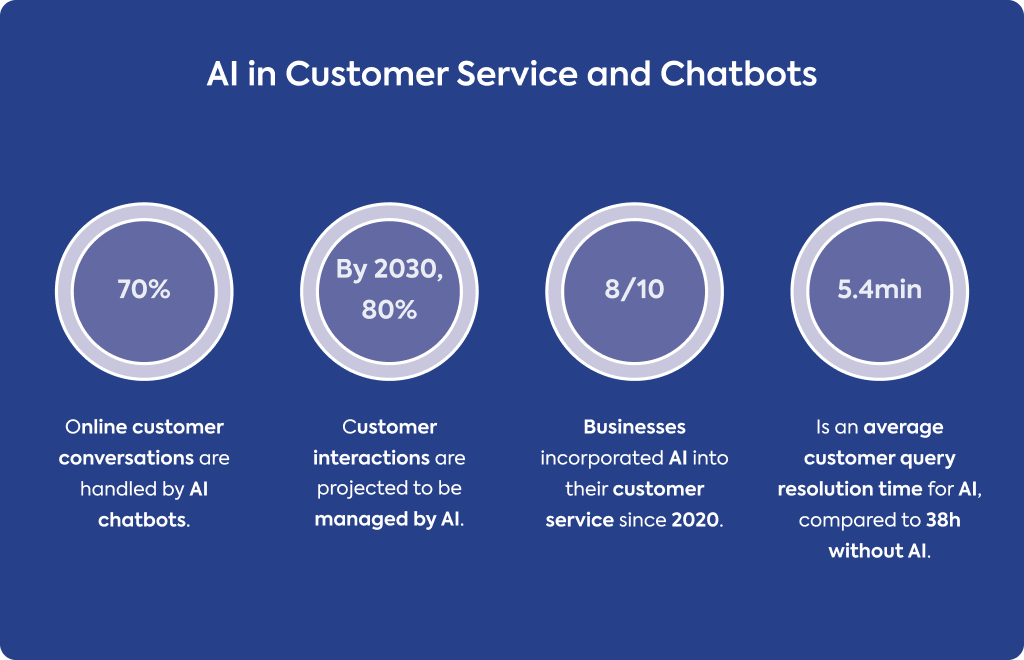 AI in Customer Service and Chatbots

70%

Online customer conversations are handled by AI chatbots.

By 2030, 80%

Customer interactions are projected to be managed by AI.

8/10

Businesses incorporated AI into their customer service since 2020.

5.4min

Is an average customer query resolution time for AI, compared to 38h without AI.